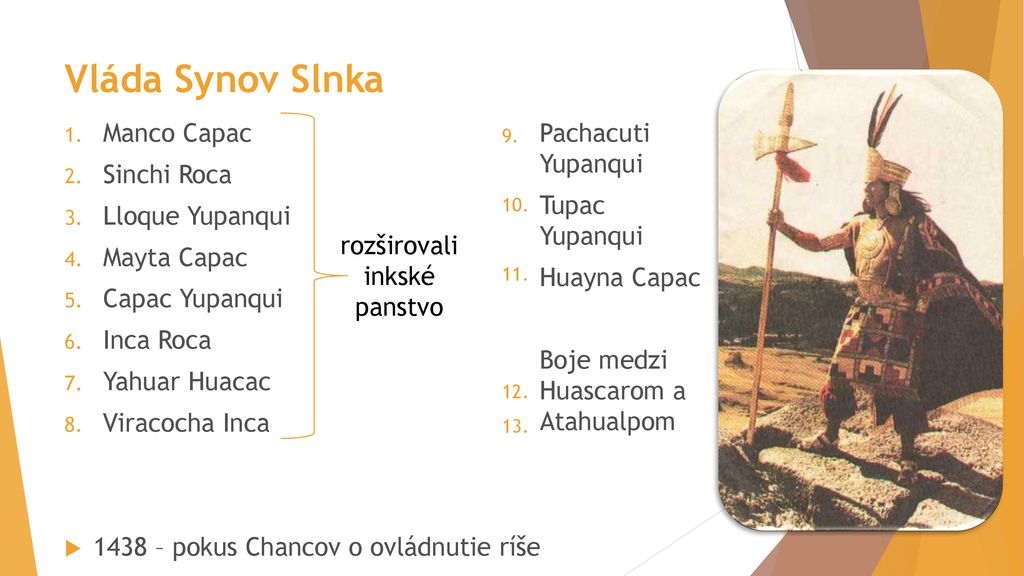 Vláda Synov Slnka

1. Manco Capac
2. Sinchi Roca
3. Lloque Yupanqui
4. Mayta Capac
5. Capac Yupanqui
6. Inca Roca
7. Yahuar Huacac
8. Viracocha Inca

rozširovali inkské panstvo

9. Pachacuti Yupanqui
10. Tupac Yupanqui
11. Huayna Capac

Boje medzi
12. Huascarom a
13. Atahualpom

1438 – pokus Chancov o ovládnutie ríše